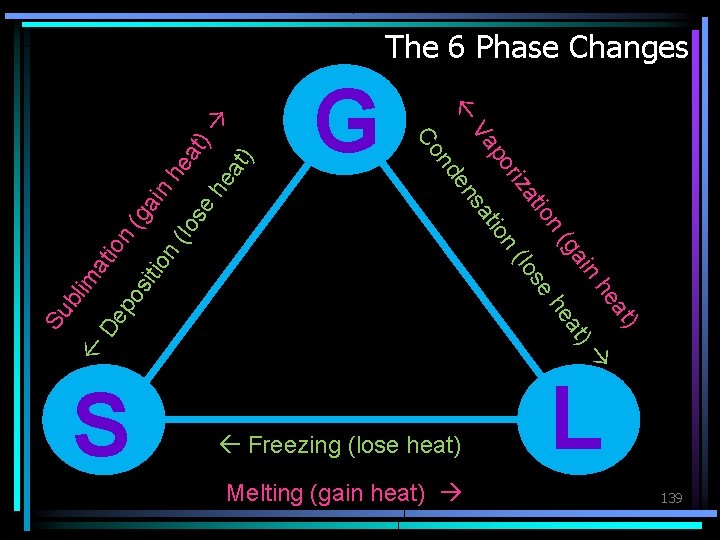 The 6 Phase Changes

G

Sublimation (gain heat) →

← Deposition (lose heat)

← Vaporization (gain heat)

Condensation (lose heat) →

S

L

← Freezing (lose heat)

Melting (gain heat) →

139